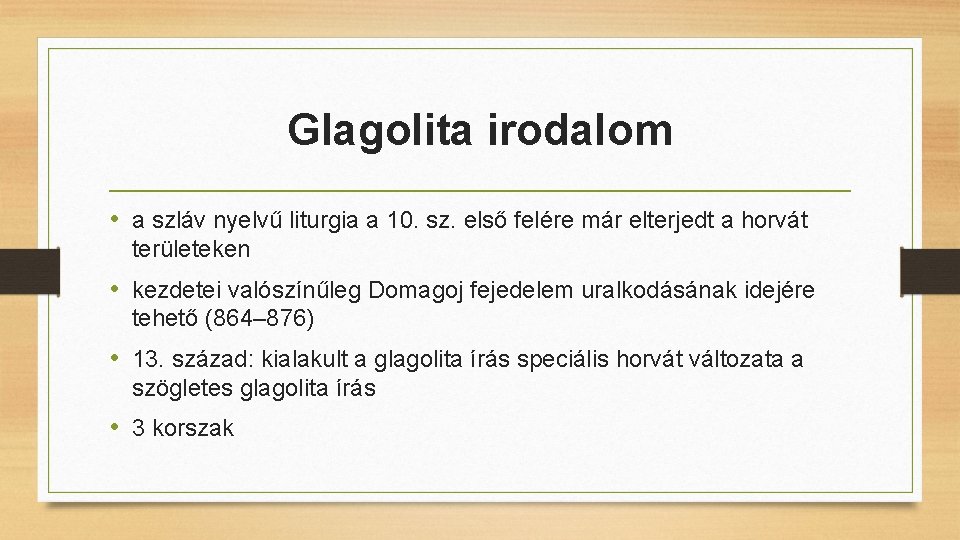 Glagolita irodalom

• a szláv nyelvű liturgia a 10. sz. első felére már elterjedt a horvát területeken

• kezdetei valószínűleg Domagoj fejedelem uralkodásának idejére tehető (864–876)

• 13. század: kialakult a glagolita írás speciális horvát változata a szögletes glagolita írás

• 3 korszak